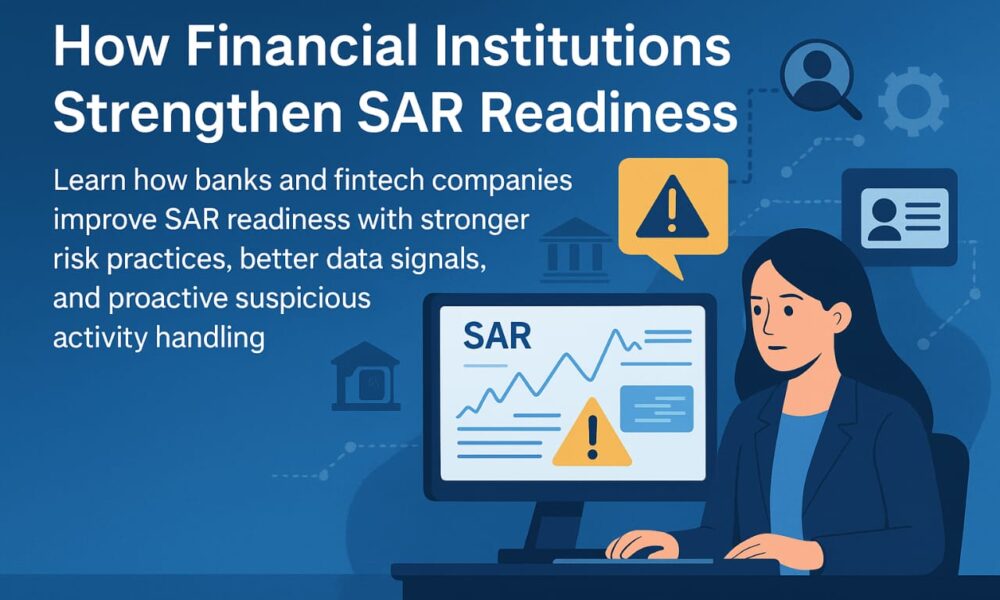 How Financial Institutions Strengthen SAR Readiness

Learn how banks and fintech companies improve SAR readiness with stronger risk practices, better data signals, and proactive suspicious activity handling

SAR